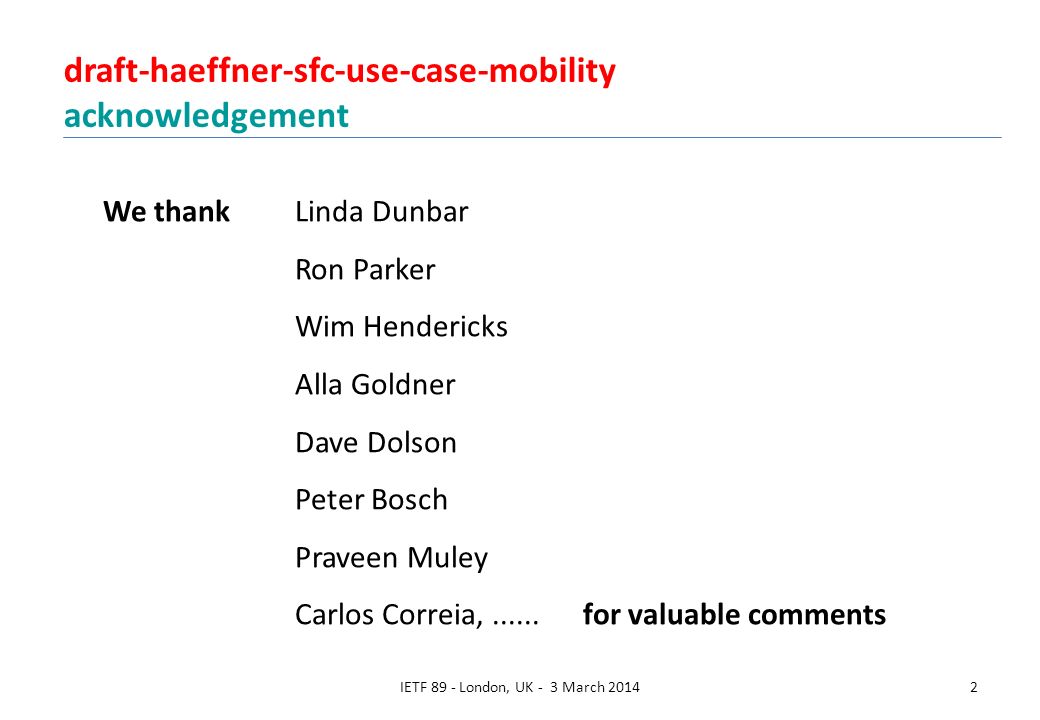 draft-haeffner-sfc-use-case-mobility
acknowledgement

We thank Linda Dunbar

Ron Parker

Wim Hendericks

Alla Goldner

Dave Dolson

Peter Bosch

Praveen Muley

Carlos Correia, ...... for valuable comments

IETF 89 - London, UK - 3 March 2014

2